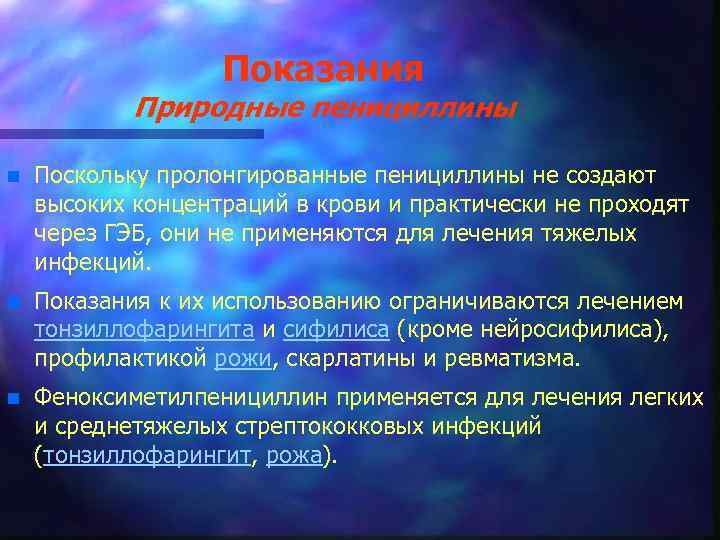 Показания
Природные пенициллины

Поскольку пролонгированные пенициллины не создают высоких концентраций в крови и практически не проходят через ГЭБ, они не применяются для лечения тяжелых инфекций.

Показания к их использованию ограничиваются лечением тонзиллофарингита и сифилиса (кроме нейросифилиса), профилактикой рожи, скарлатины и ревматизма.

Феноксиметилпенициллин применяется для лечения легких и среднетяжелых стрептококковых инфекций (тонзиллофарингит, рожа).